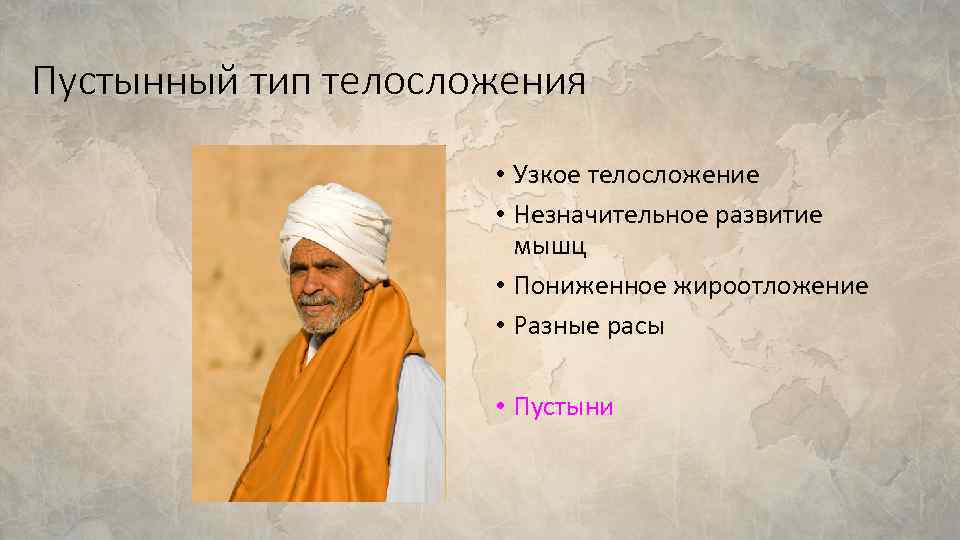 Пустынный тип телосложения

• Узкое телосложение
• Незначительное развитие мышц
• Пониженное жироотложение
• Разные расы

• Пустыни